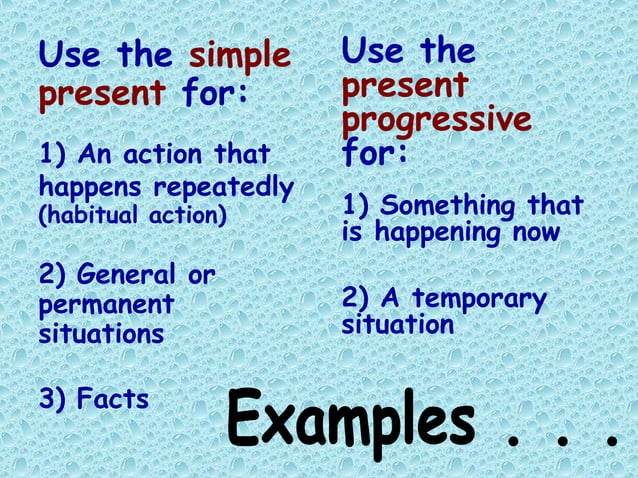 Use the simple present for:

1) An action that happens repeatedly (habitual action)

2) General or permanent situations

3) Facts

Use the present progressive for:

1) Something that is happening now

2) A temporary situation

Examples . . .